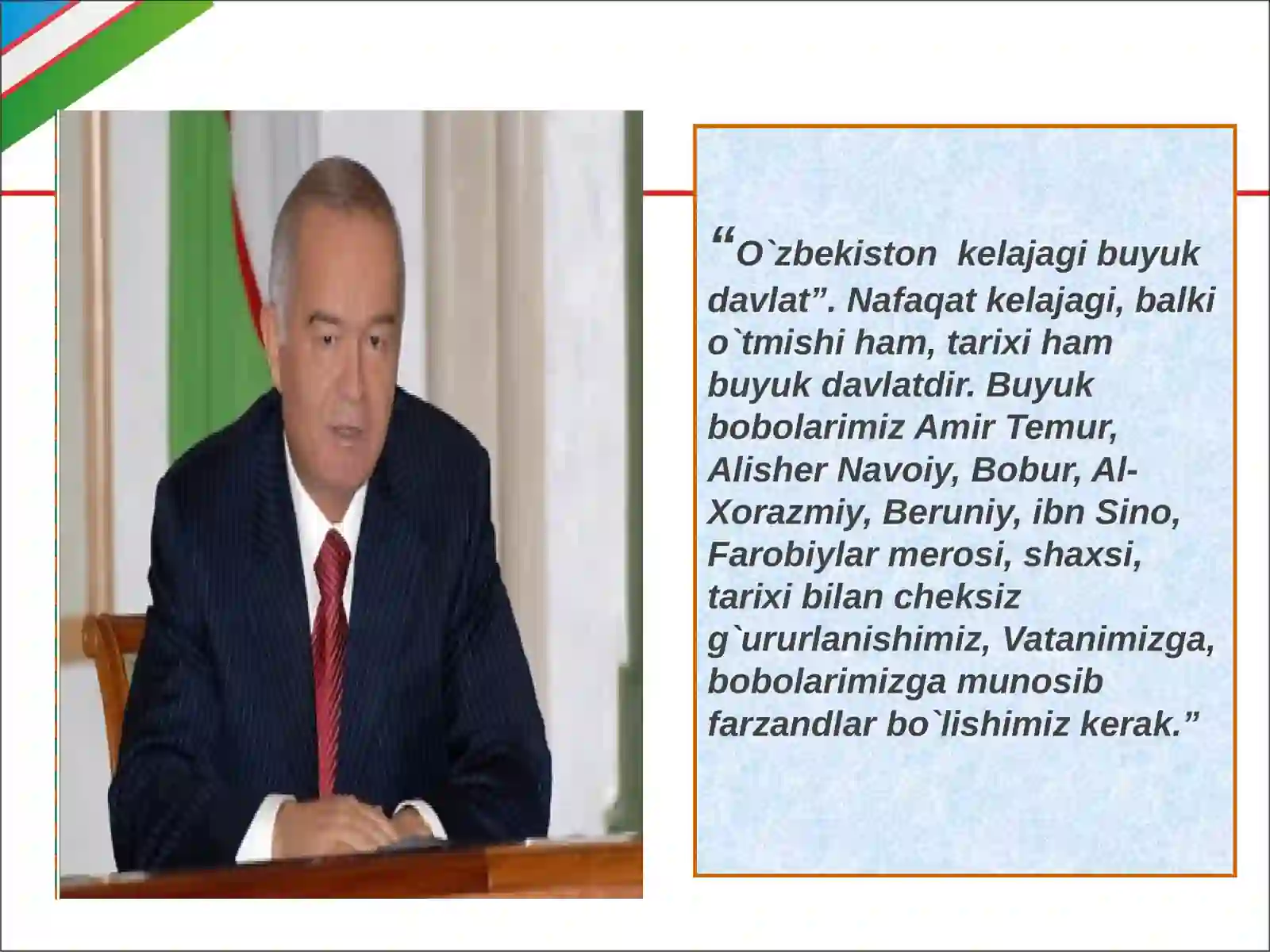 “O`zbekiston kelajagi buyuk davlat”. Nafaqat kelajagi, balki o`tmishi ham, tarixi ham buyuk davlatdir. Buyuk bobolarimiz Amir Temur, Alisher Navoiy, Bobur, Al-Xorazmiy, Beruniy, ibn Sino, Farobiylar merosi, shaxsi, tarixi bilan cheksiz g`ururlanishimiz, Vatanimizga, bobolarimizga munosib farzandlar bo`lishimiz kerak.”